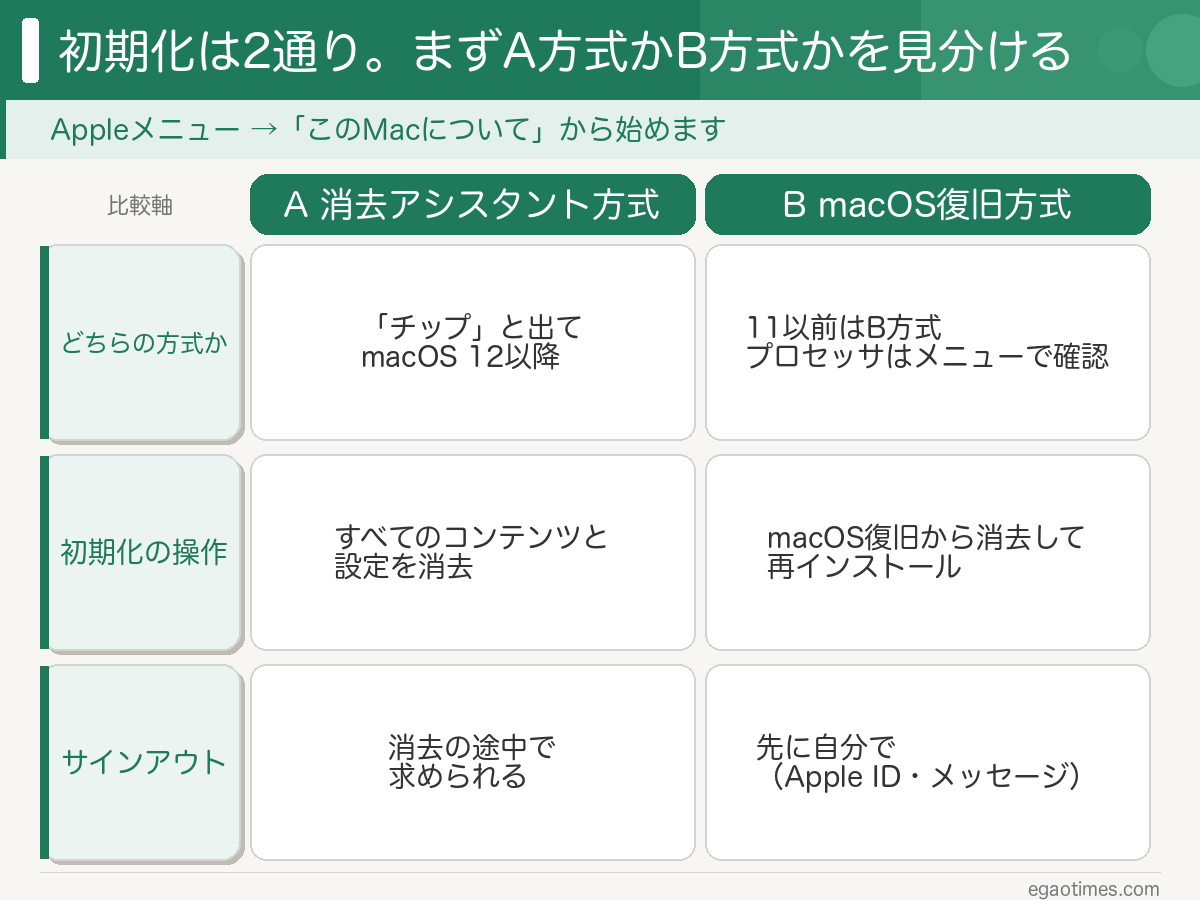 初期化は2通り。まずA方式かB方式かを見分ける

Appleメニュー →「このMacについて」から始めます

| 比較軸 | A 消去アシスタント方式 | B macOS復旧方式 |
|---|---|---|
| どちらの方式か | 「チップ」と出て macOS 12以降 | 11以前はB方式 プロセッサはメニューで確認 |
| 初期化の操作 | すべてのコンテンツと設定を消去 | macOS復旧から消去して再インストール |
| サインアウト | 消去の途中で求められる | 先に自分で（Apple ID・メッセージ） |

egaotimes.com